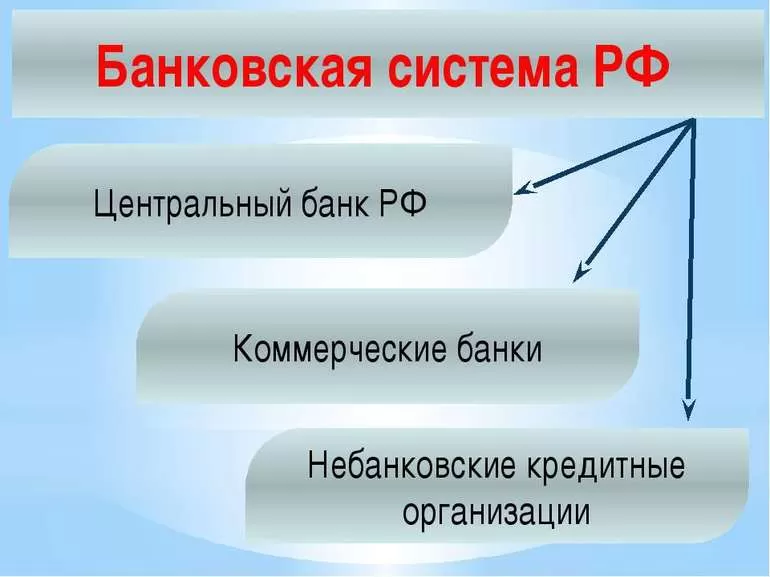 Банковская система РФ

Центральный банк РФ

Коммерческие банки

Небанковские кредитные организации